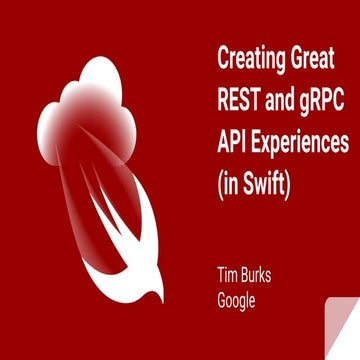 Creating Great REST and gRPC API Experiences (in Swift)

Tim Burks
Google